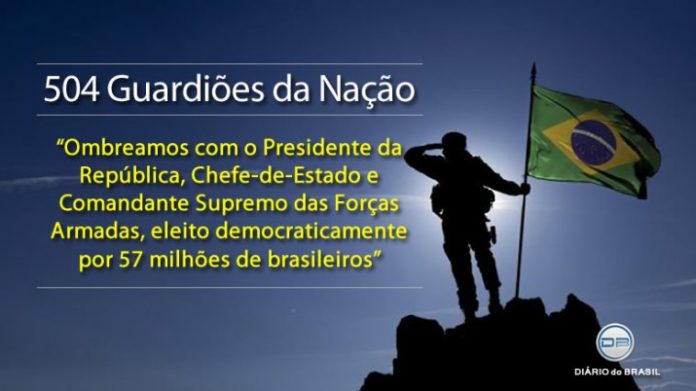 504 Guardiões da Nação

"Ombreamos com o Presidente da República, Chefe-de-Estado e Comandante Supremo das Forças Armadas, eleito democraticamente por 57 milhões de brasileiros"

DB
DIÁRIO do BRASIL